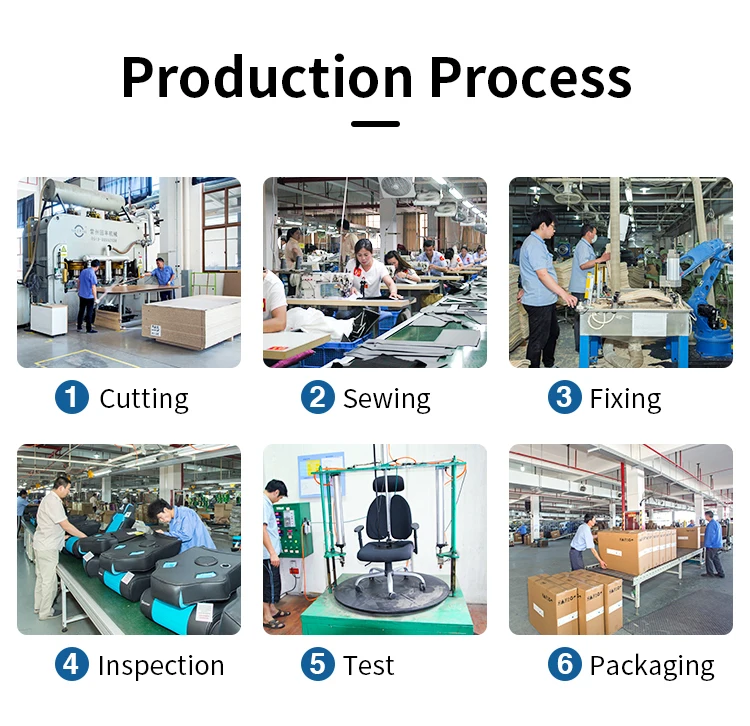 Production Process

1 Cutting

2 Sewing

3 Fixing

4 Inspection

5 Test

6 Packaging